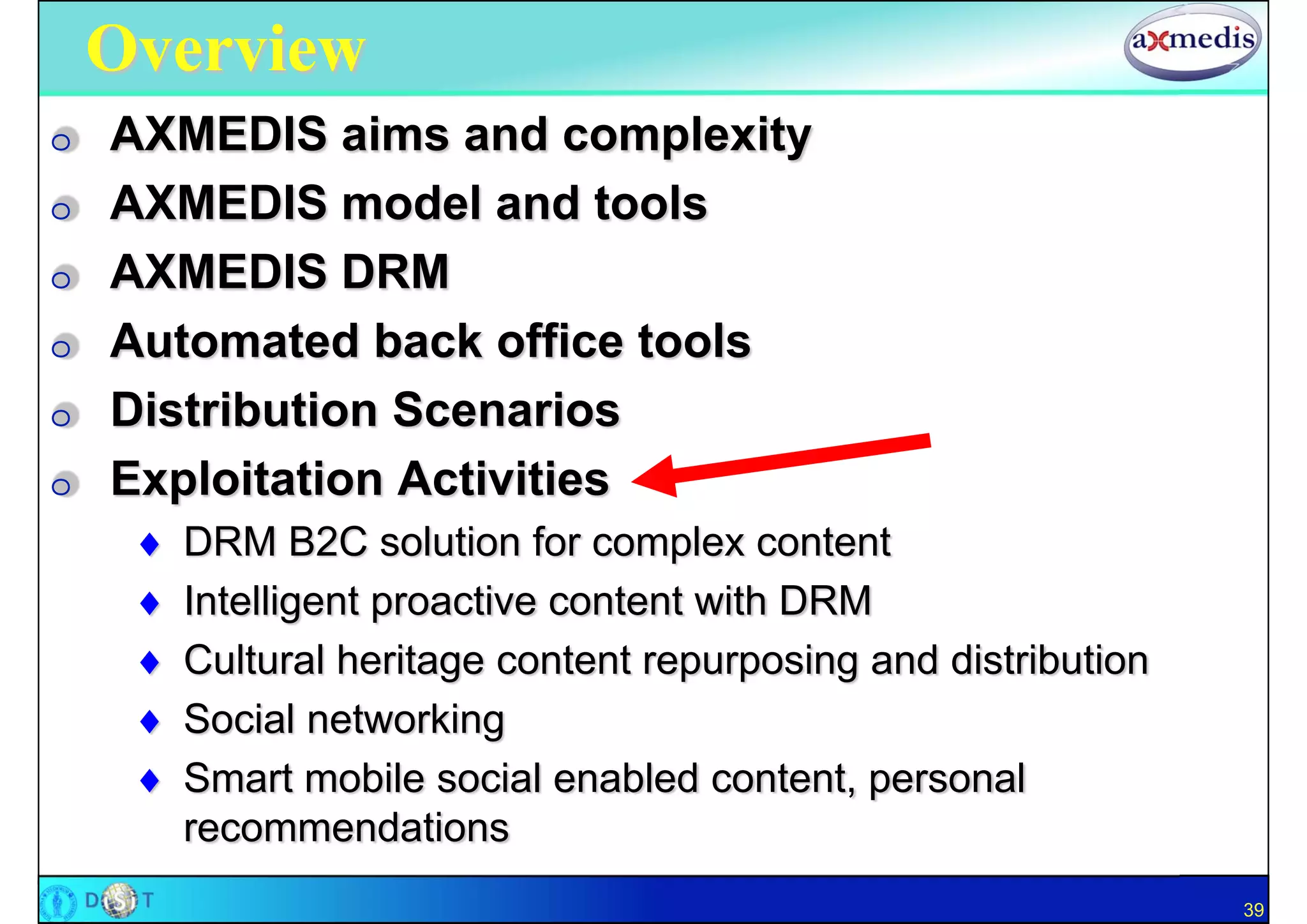 Overview

axmedis

AXMEDIS aims and complexity

AXMEDIS model and tools

AXMEDIS DRM

Automated back office tools

Distribution Scenarios

Exploitation Activities

DRM B2C solution for complex content

Intelligent proactive content with DRM

Cultural heritage content repurposing and distribution

Social networking

Smart mobile social enabled content, personal recommendations

DISIT

39